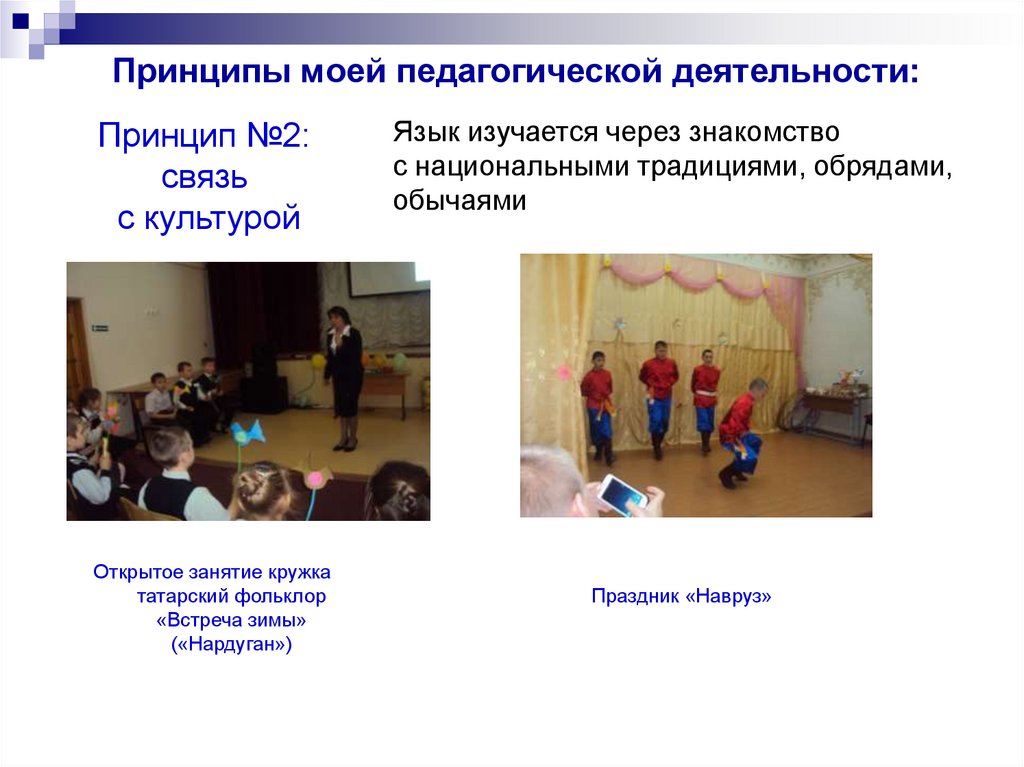 Принципы моей педагогической деятельности:

Принцип №2: связь с культурой

Язык изучается через знакомство с национальными традициями, обрядами, обычаями

Открытое занятие кружка татарский фольклор «Встреча зимы» («Нардуган»)

Праздник «Навруз»